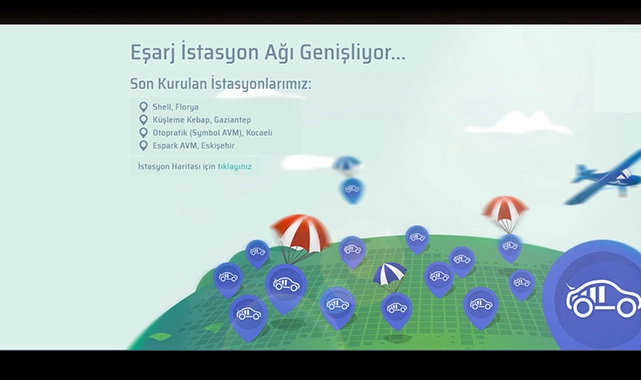 Eşarj İstasyon Ağı Genişliyor...

Son Kurulan İstasyonlarımız:

Shell, Florya
Küşleme Kebap, Gaziantep
Otopratik (Symbol AVM), Kocaeli
Espark AVM, Eskişehir

İstasyon Haritası için tıklayınız